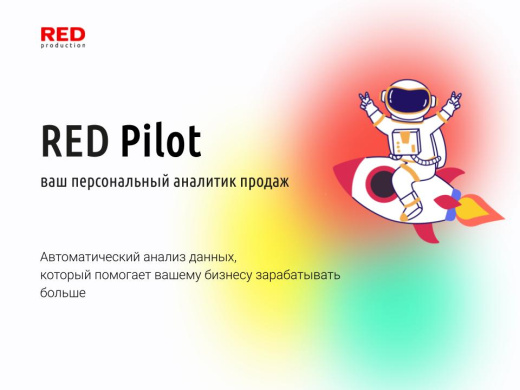 RED
production

RED Pilot

ваш персональный аналитик продаж

Автоматический анализ данных, который помогает вашему бизнесу зарабатывать больше